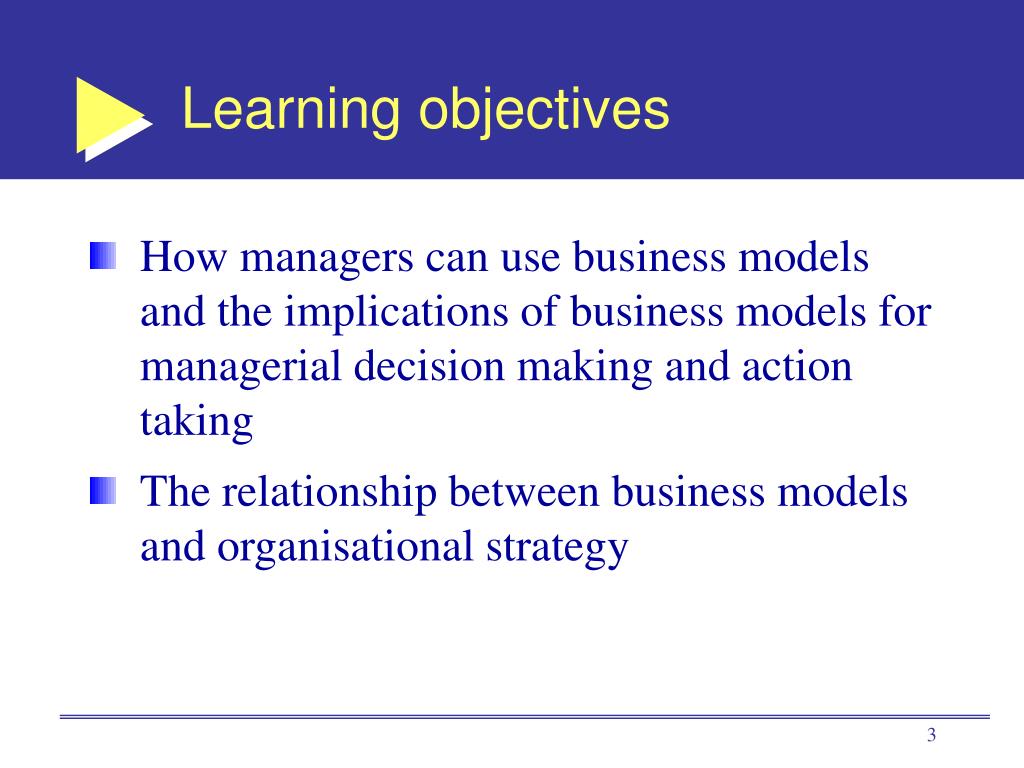 Learning objectives

How managers can use business models and the implications of business models for managerial decision making and action taking

The relationship between business models and organisational strategy

3